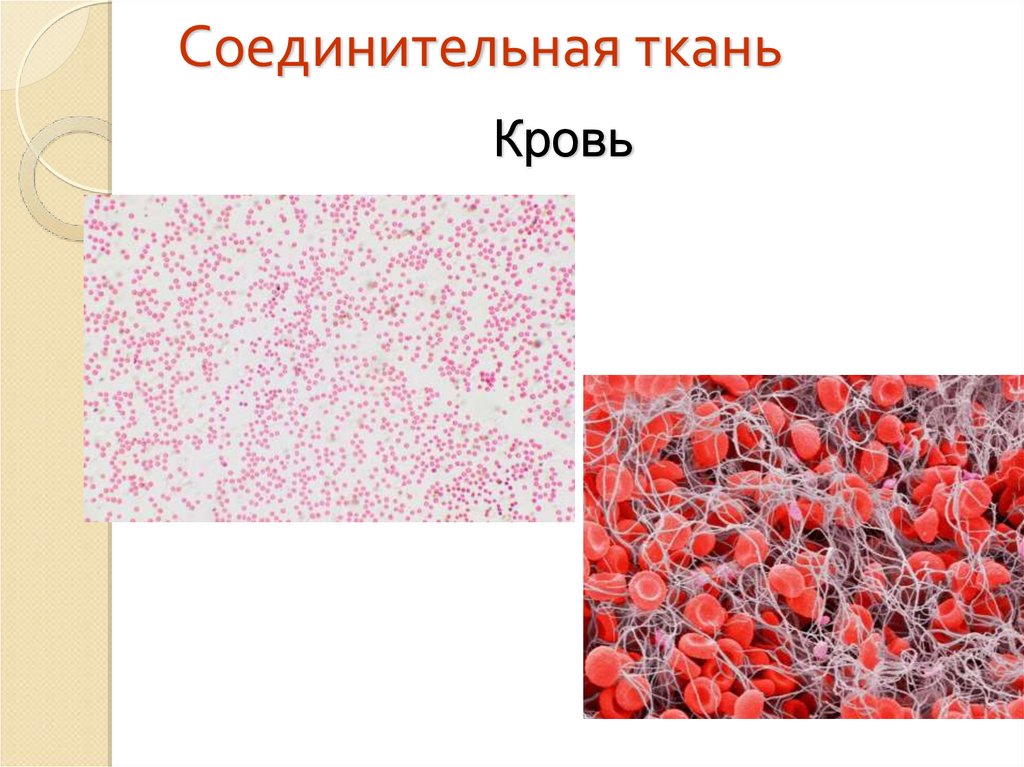 Соединительная ткань

Кровь